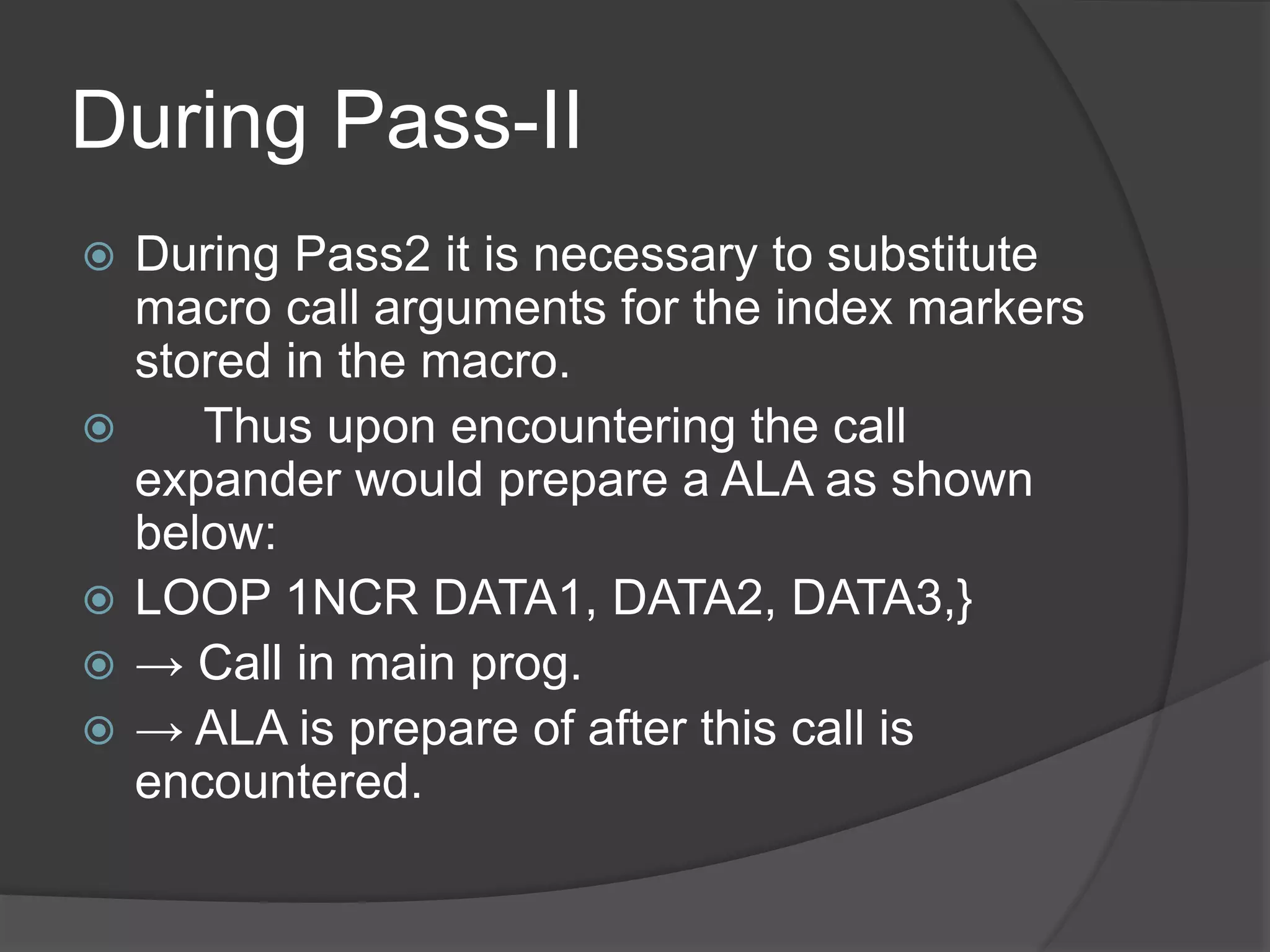 During Pass-II

During Pass2 it is necessary to substitute macro call arguments for the index markers stored in the macro.

Thus upon encountering the call expander would prepare a ALA as shown below:

LOOP 1NCR DATA1, DATA2, DATA3,}

→ Call in main prog.

→ ALA is prepare of after this call is encountered.